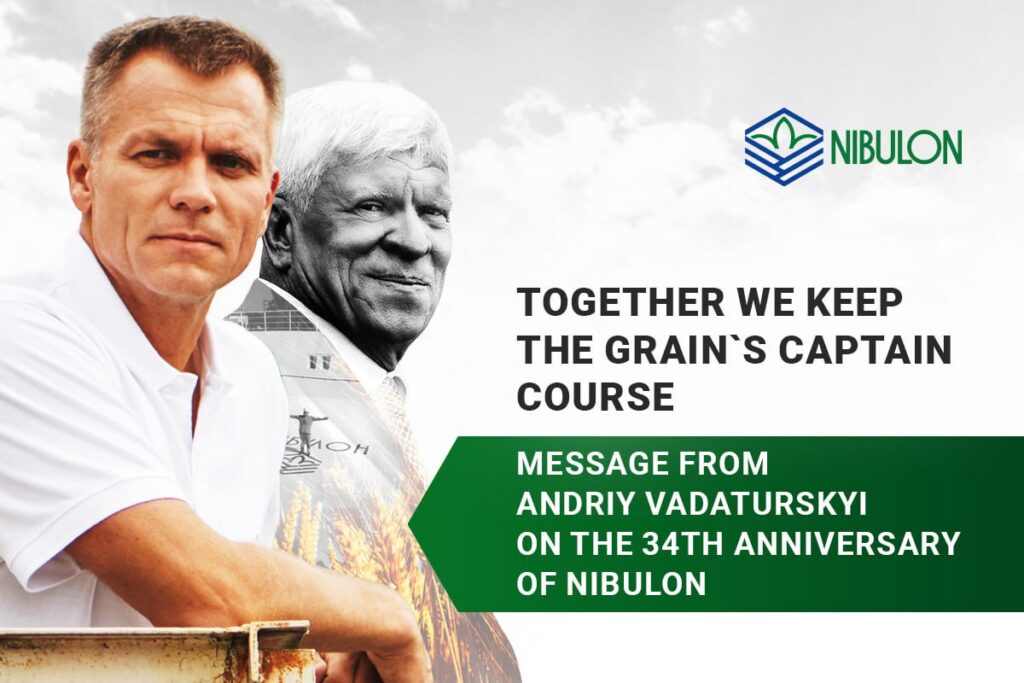 NIBULON

TOGETHER WE KEEP THE GRAIN`S CAPTAIN COURSE

MESSAGE FROM ANDRIY VADATURSKYI ON THE 34TH ANNIVERSARY OF NIBULON